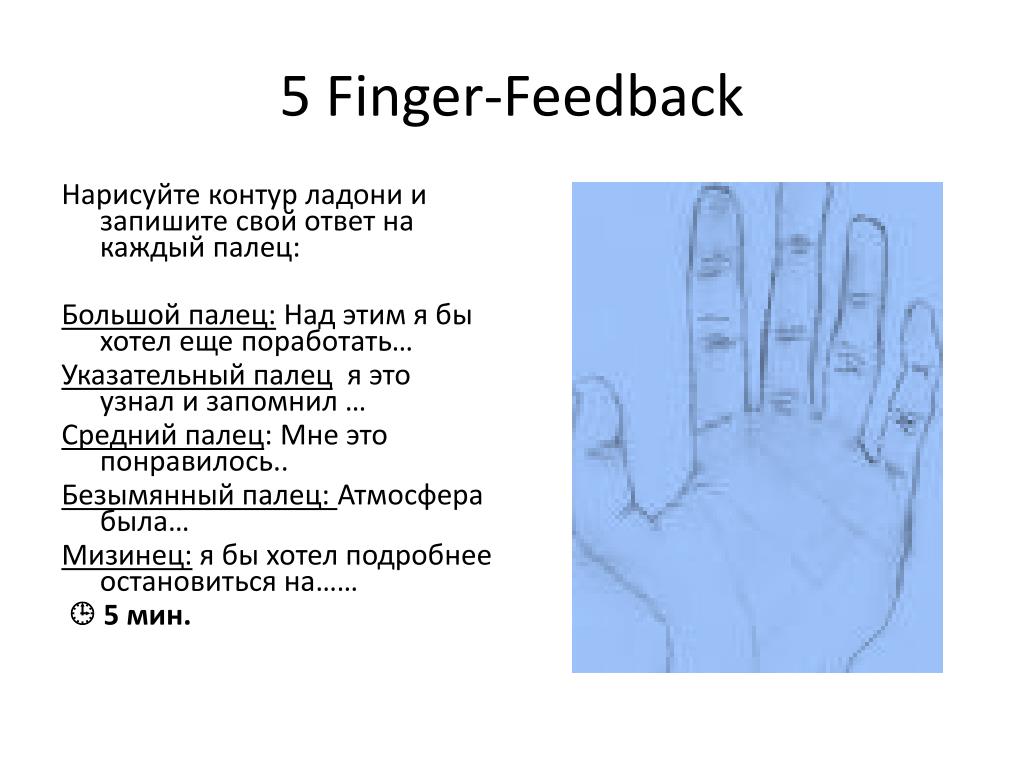 5 Finger-Feedback

Нарисуйте контур ладони и запишите свой ответ на каждый палец:

Большой палец: Над этим я бы хотел еще поработать…

Указательный палец я это узнал и запомнил …

Средний палец: Мне это понравилось..

Безымянный палец: Атмосфера была…

Мизинец: я бы хотел подробнее остановиться на……

🕒 5 мин.